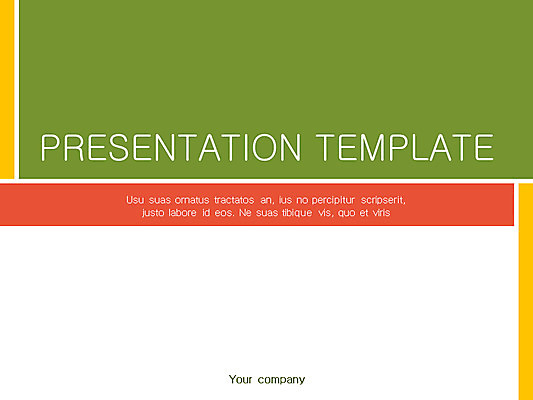 PRESENTATION TEMPLATE

Usu suas ornatus tractatos an, ius no percipitur scripserit, justo labore id eos. Ne suas tibique vis, quo et viris

Your company